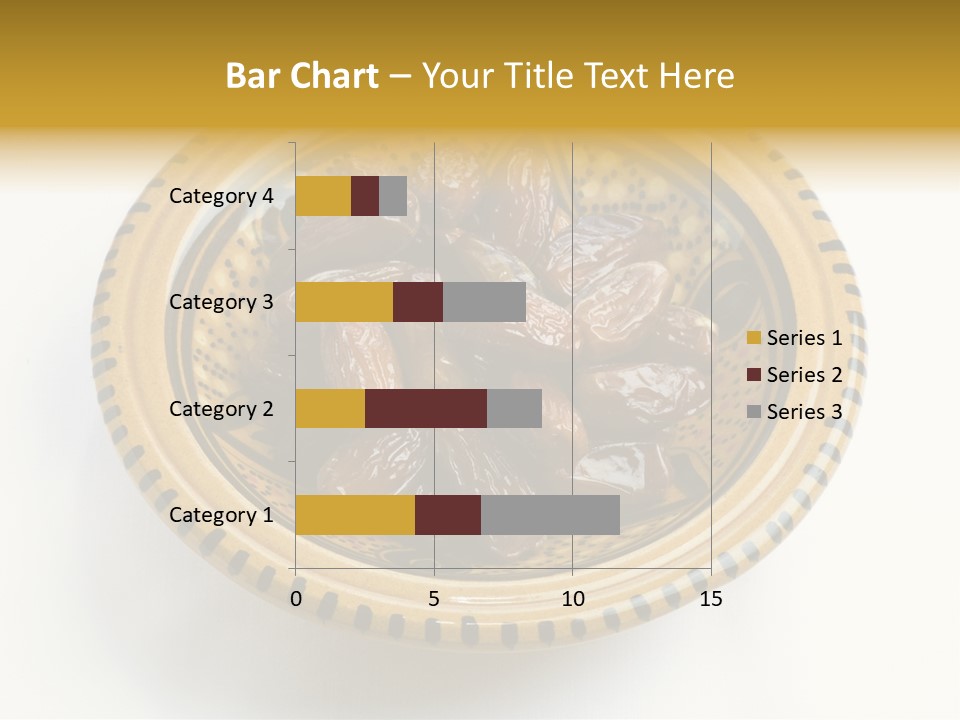 Bar Chart – Your Title Text Here

Category 4
Category 3
Category 2
Category 1

0
5
10
15

Series 1
Series 2
Series 3